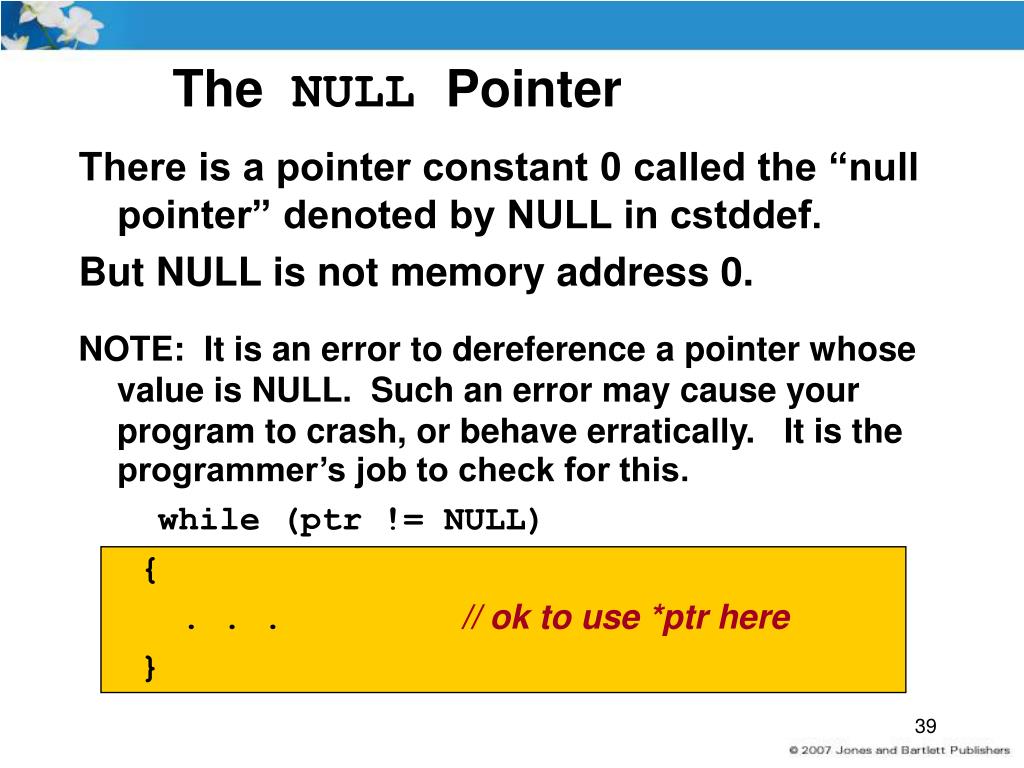 The NULL Pointer

There is a pointer constant 0 called the “null pointer” denoted by NULL in cstddef.

But NULL is not memory address 0.

NOTE: It is an error to dereference a pointer whose value is NULL. Such an error may cause your program to crash, or behave erratically. It is the programmer’s job to check for this.

while (ptr != NULL)

{

. . . // ok to use *ptr here

}

39

© 2007 Jones and Bartlett Publishers